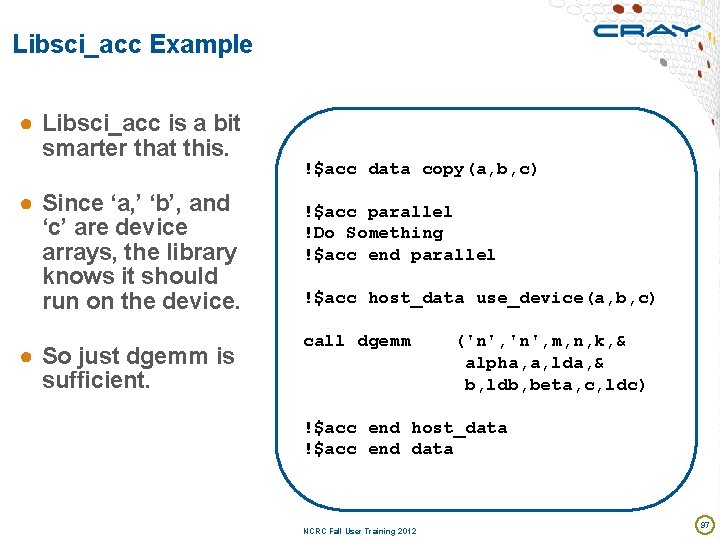 Libsci_acc Example

CRAY

● Libsci_acc is a bit smarter that this.

● Since ‘a,’ ‘b’, and ‘c’ are device arrays, the library knows it should run on the device.

● So just dgemm is sufficient.

!$acc data copy(a,b,c)

!$acc parallel
!Do Something
!$acc end parallel

!$acc host_data use_device(a,b,c)

call dgemm    ('n','n',m,n,k,&
               alpha,a,lda,&
               b,ldb,beta,c,ldc)

!$acc end host_data
!$acc end data

NCRC Fall User Training 2012

97